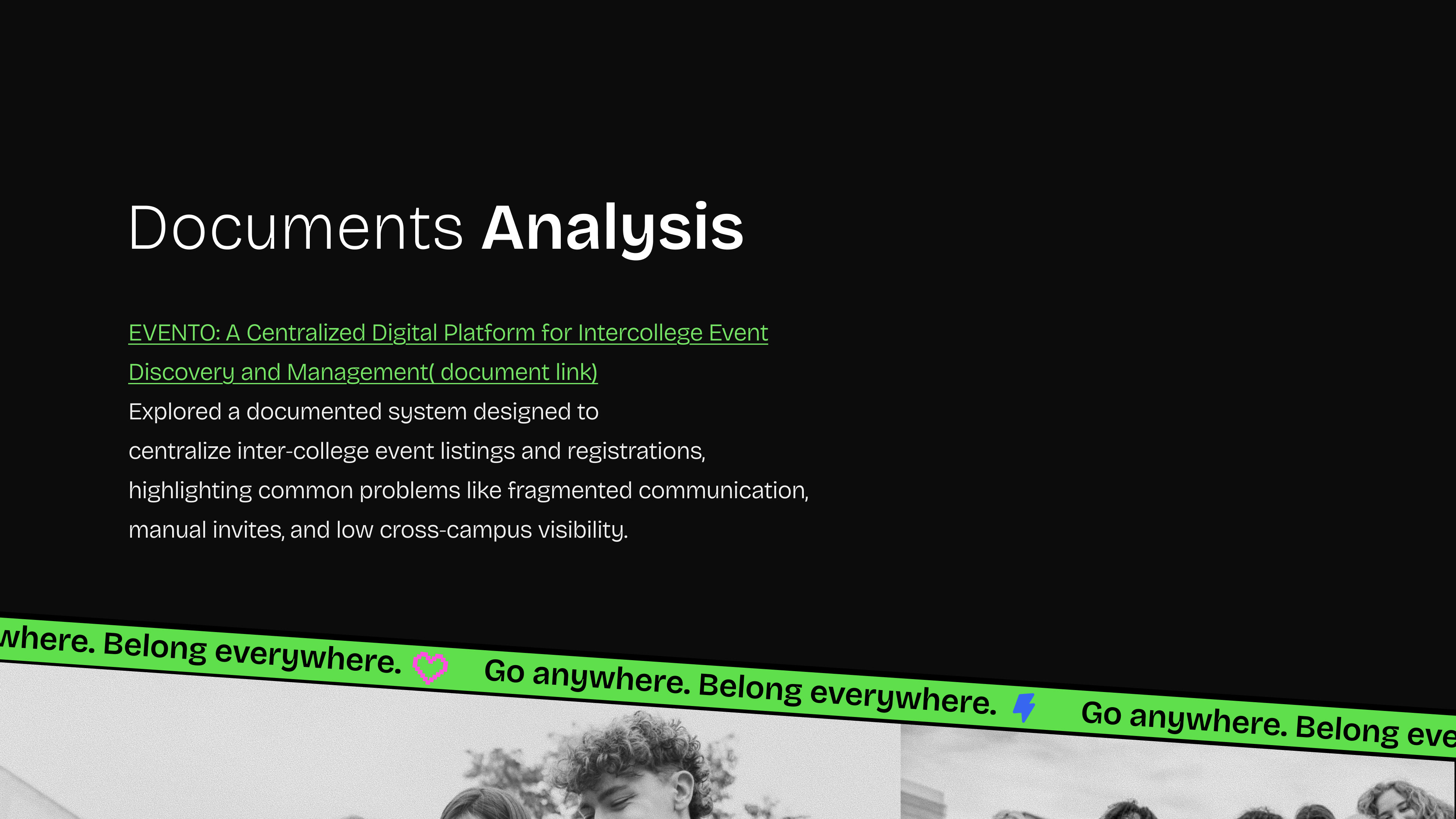 Documents Analysis

EVENTO: A Centralized Digital Platform for Intercollege Event Discovery and Management( document link)
Explored a documented system designed to centralize inter-college event listings and registrations, highlighting common problems like fragmented communication, manual invites, and low cross-campus visibility.

where. Belong everywhere. Go anywhere. Belong everywhere. Go anywhere. Belong eve